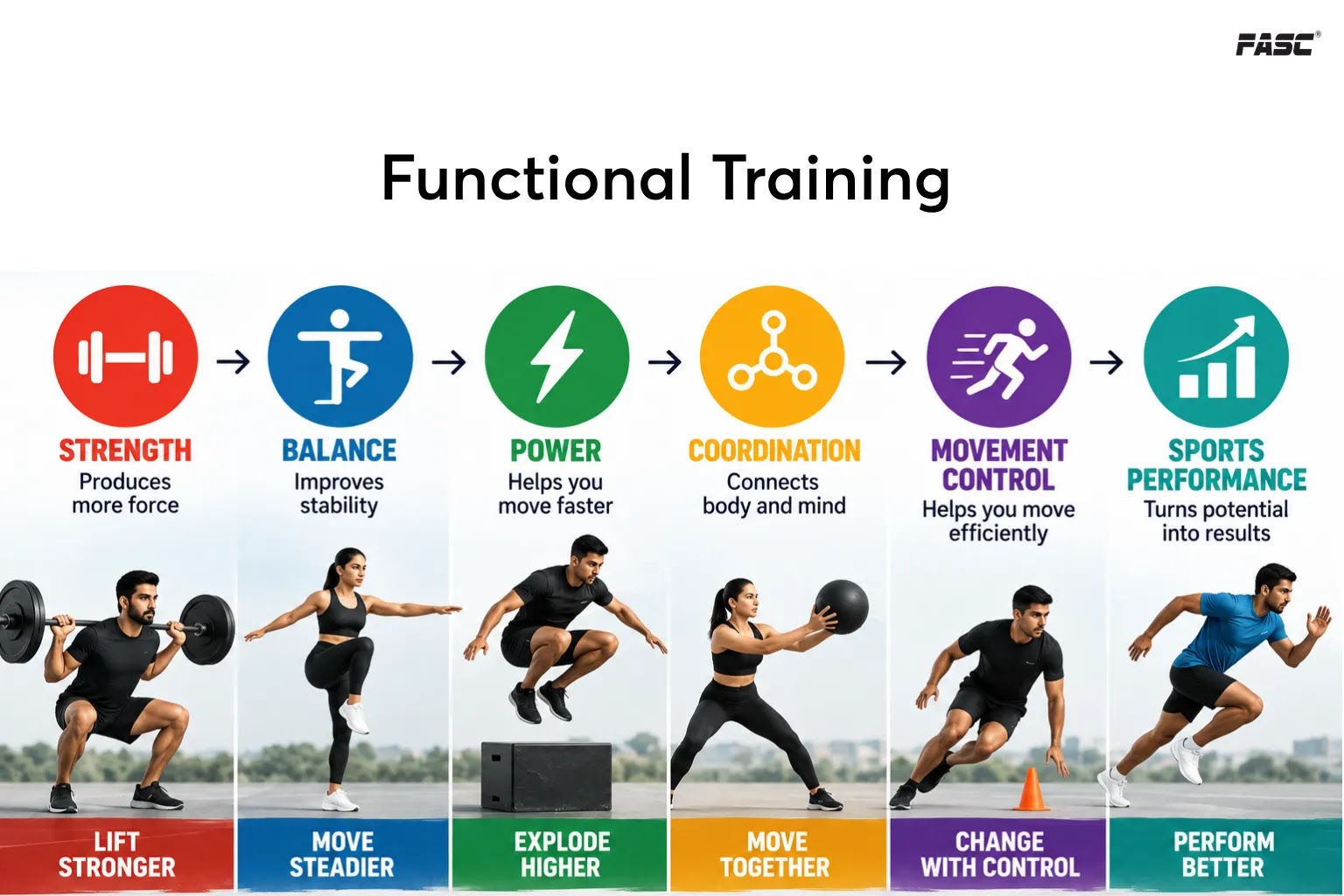 FASC®

Functional Training

STRENGTH
Produces more force

BALANCE
Improves stability

POWER
Helps you move faster

COORDINATION
Connects body and mind

MOVEMENT CONTROL
Helps you move efficiently

SPORTS PERFORMANCE
Turns potential into results

LIFT STRONGER

MOVE STEADIER

EXPLODE HIGHER

MOVE TOGETHER

CHANGE WITH CONTROL

PERFORM BETTER